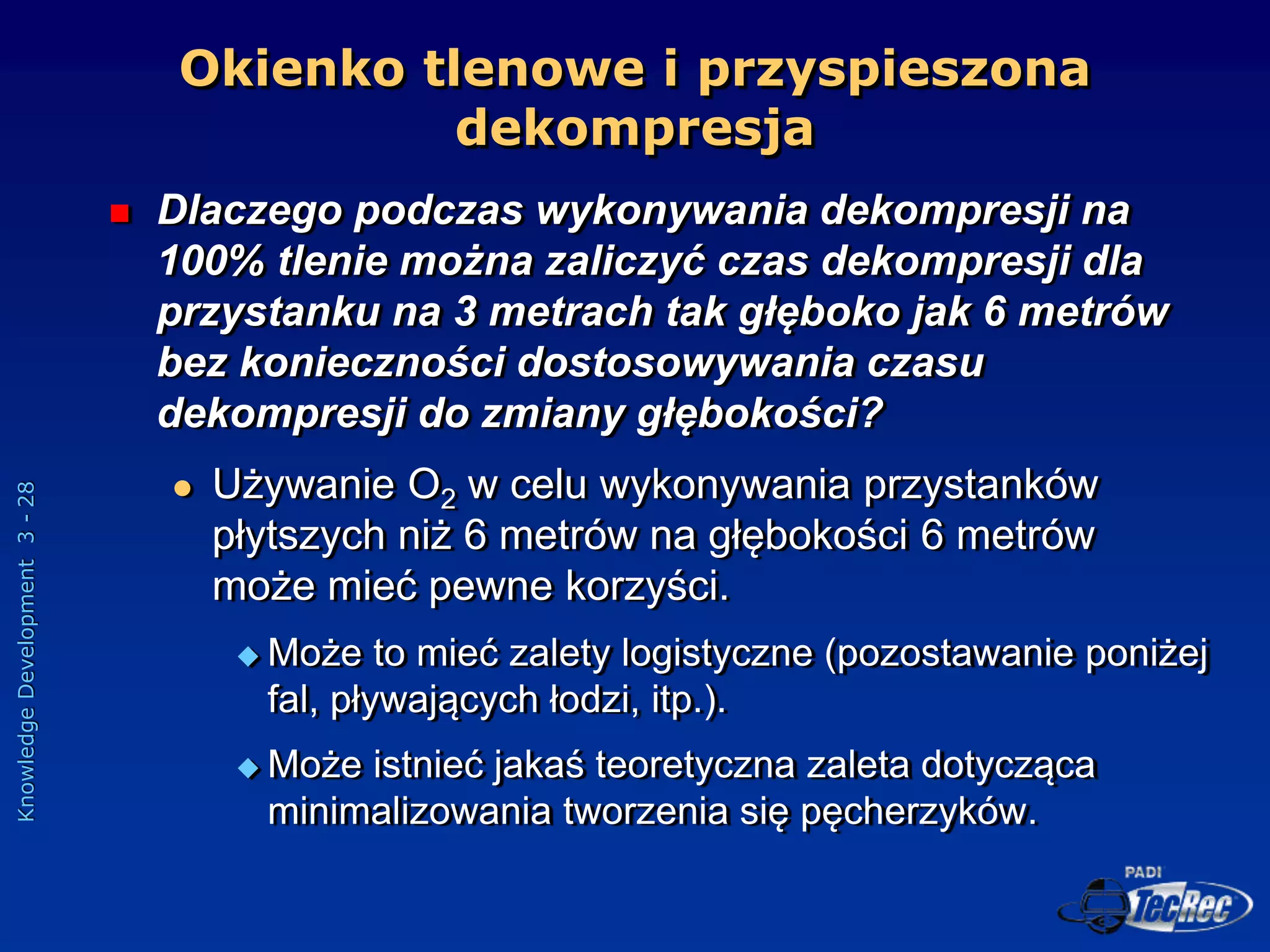 Okienko tlenowe i przyspieszona dekompresja

Dlaczego podczas wykonywania dekompresji na 100% tlenie można zaliczyć czas dekompresji dla przystanku na 3 metrach tak głęboko jak 6 metrów bez konieczności dostosowywania czasu dekompresji do zmiany głębokości?

Używanie $O_2$ w celu wykonywania przystanków płytszych niż 6 metrów na głębokości 6 metrów może mieć pewne korzyści.

Może to mieć zalety logistyczne (pozostawanie poniżej fal, pływających łodzi, itp.).

Może istnieć jakaś teoretyczna zaleta dotycząca minimalizowania tworzenia się pęcherzyków.

Knowledge Development 3 - 28

PADI TecRec